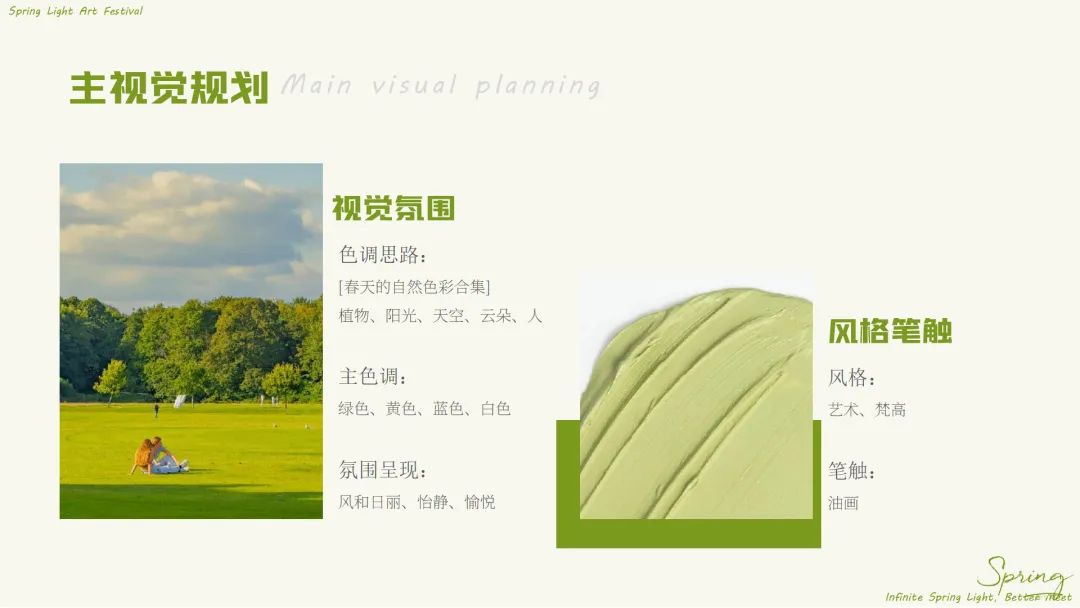 Spring Light Art Festival

主视觉规划 Main visual planning

视觉氛围

色调思路：

[春天的自然色彩合集]

植物、阳光、天空、云朵、人

主色调：

绿色、黄色、蓝色、白色

氛围呈现：

风和日丽、怡静、愉悦

风格笔触

风格：

艺术、梵高

笔触：

油画

Spring

Infinite Spring Light, Better Meet